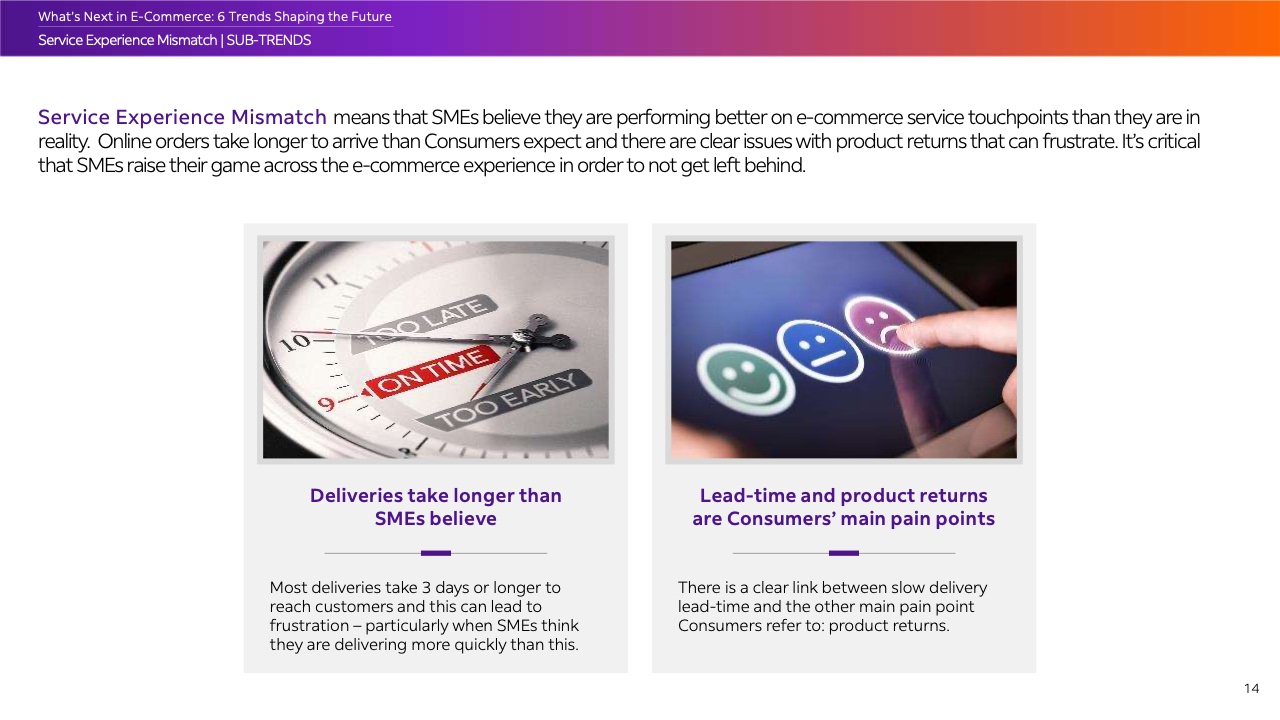 What's Next in E-Commerce: 6 Trends Shaping the Future
Service Experience Mismatch | SUB-TRENDS

Service Experience Mismatch means that SMEs believe they are performing better on e-commerce service touchpoints than they are in reality. Online orders take longer to arrive than Consumers expect and there are clear issues with product returns that can frustrate. It's critical that SMEs raise their game across the e-commerce experience in order to not get left behind.

11
10
9
TOO LATE
ON TIME
TOO EARLY

Deliveries take longer than SMEs believe

Most deliveries take 3 days or longer to reach customers and this can lead to frustration – particularly when SMEs think they are delivering more quickly than this.

Lead-time and product returns are Consumers' main pain points

There is a clear link between slow delivery lead-time and the other main pain point Consumers refer to: product returns.

14